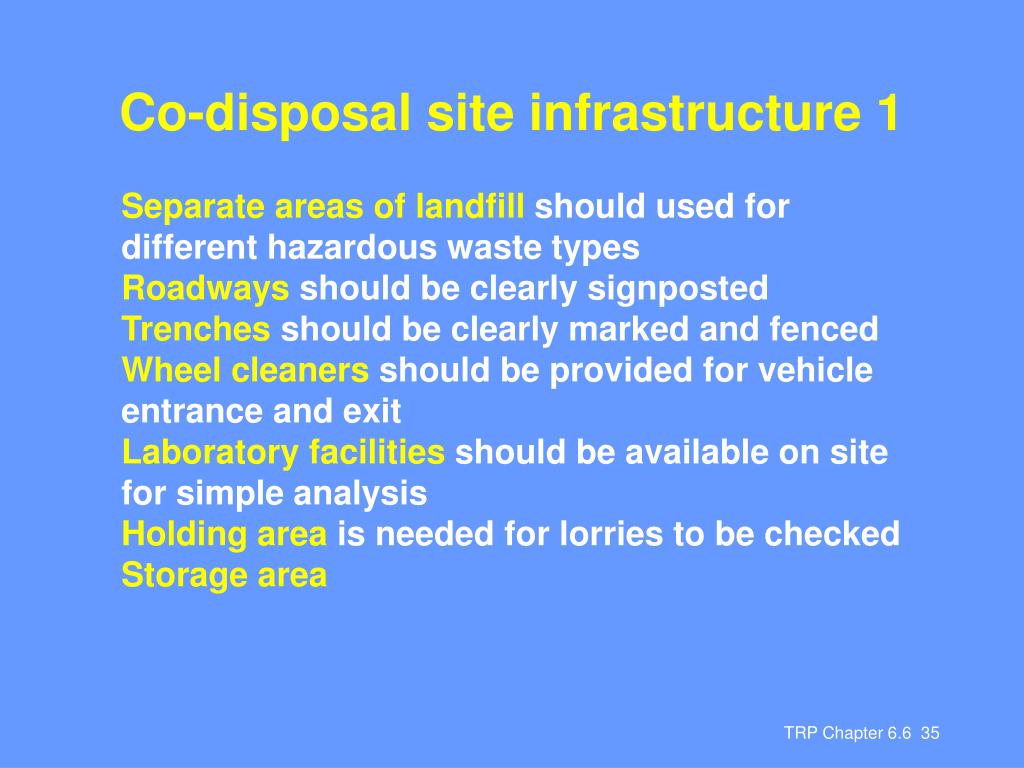 Co-disposal site infrastructure 1

Separate areas of landfill should used for different hazardous waste types
Roadways should be clearly signposted
Trenches should be clearly marked and fenced
Wheel cleaners should be provided for vehicle entrance and exit
Laboratory facilities should be available on site for simple analysis
Holding area is needed for lorries to be checked
Storage area

TRP Chapter 6.6 35